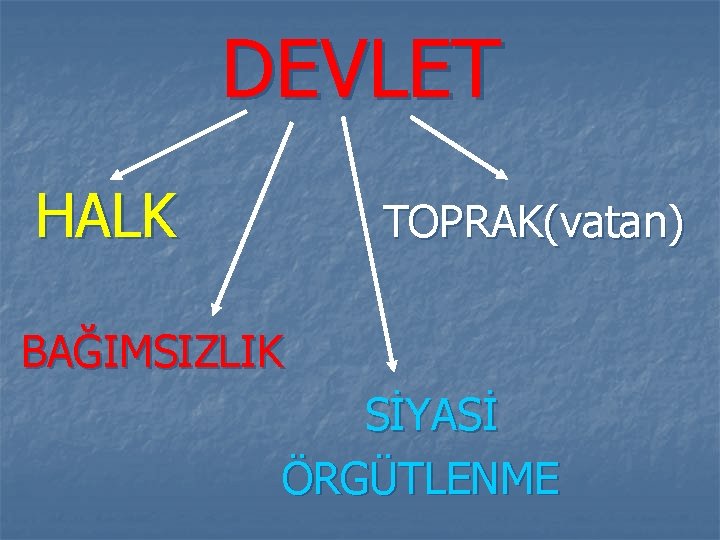 DEVLET

HALK

TOPRAK(vatan)

BAĞIMSIZLIK

SİYASİ
ÖRGÜTLENME